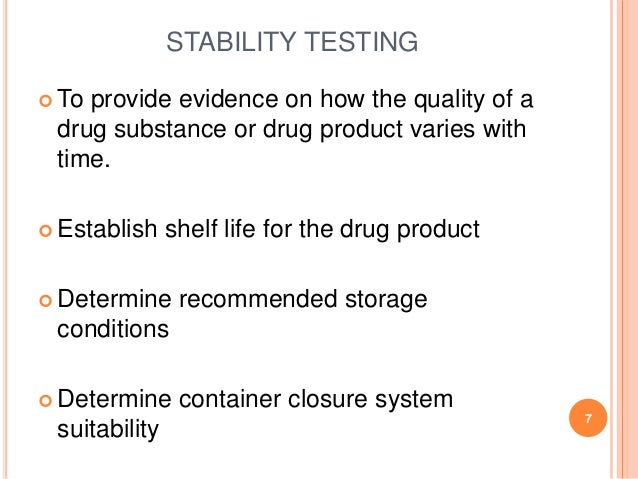 STABILITY TESTING

To provide evidence on how the quality of a drug substance or drug product varies with time.

Establish shelf life for the drug product

Determine recommended storage conditions

Determine container closure system suitability

7